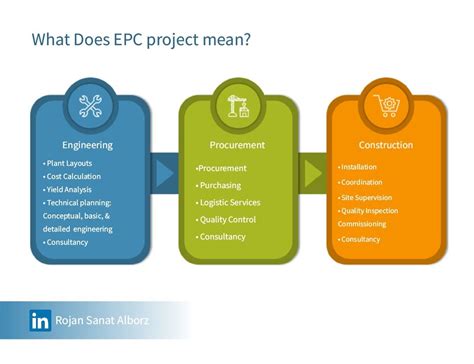 What Does EPC project mean?

Engineering

• Plant Layouts
• Cost Calculation
• Yield Analysis
• Technical planning: Conceptual, basic, & detailed engineering
• Consultancy

Procurement

•Procurement
• Purchasing
• Logistic Services
• Quality Control
• Consultancy

Construction

• Installation
• Coordination
• Site Supervision
• Quality Inspection Commissioning
• Consultancy

in Rojan Sanat Alborz